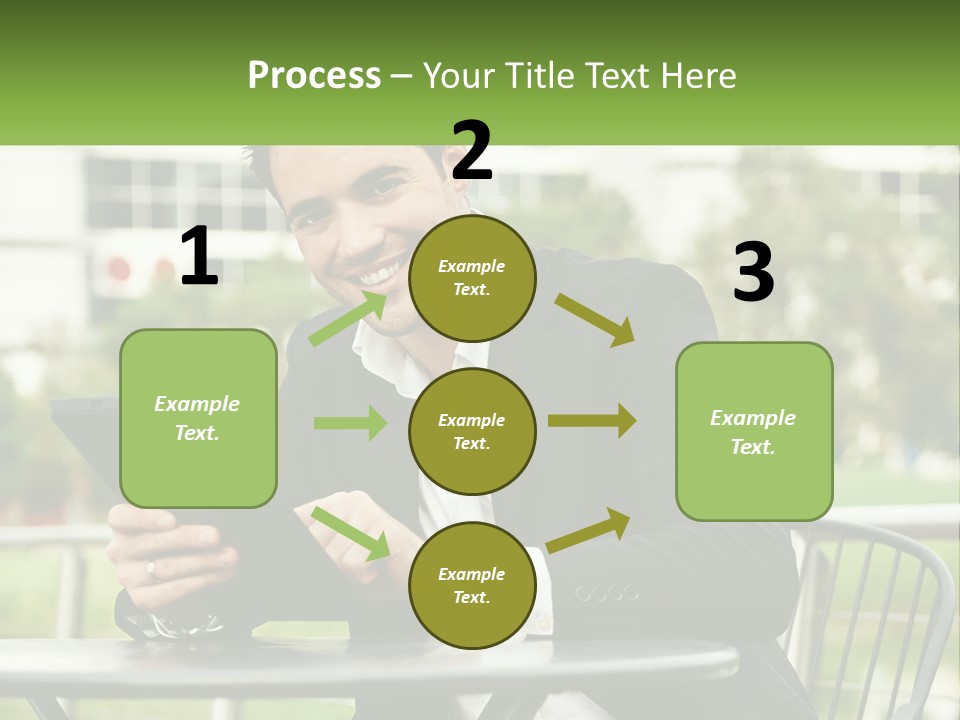 Process – Your Title Text Here

1

Example Text.

2

Example Text.

Example Text.

Example Text.

3

Example Text.